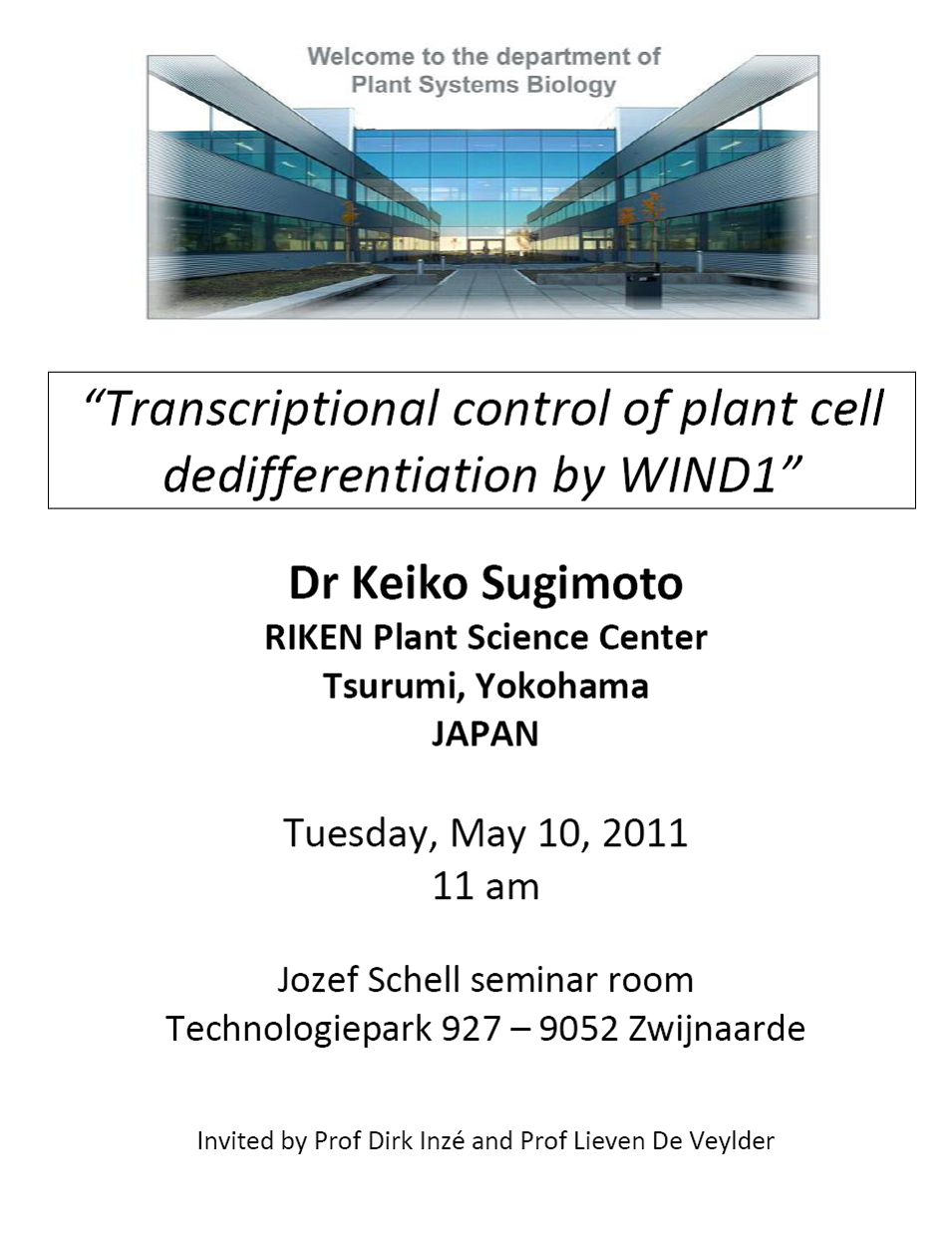 Welcome to the department of
Plant Systems Biology

“Transcriptional control of plant cell dedifferentiation by WIND1”

Dr Keiko Sugimoto
RIKEN Plant Science Center
Tsurumi, Yokohama
JAPAN

Tuesday, May 10, 2011
11 am

Jozef Schell seminar room
Technologiepark 927 – 9052 Zwijnaarde

Invited by Prof Dirk Inzé and Prof Lieven De Veylder